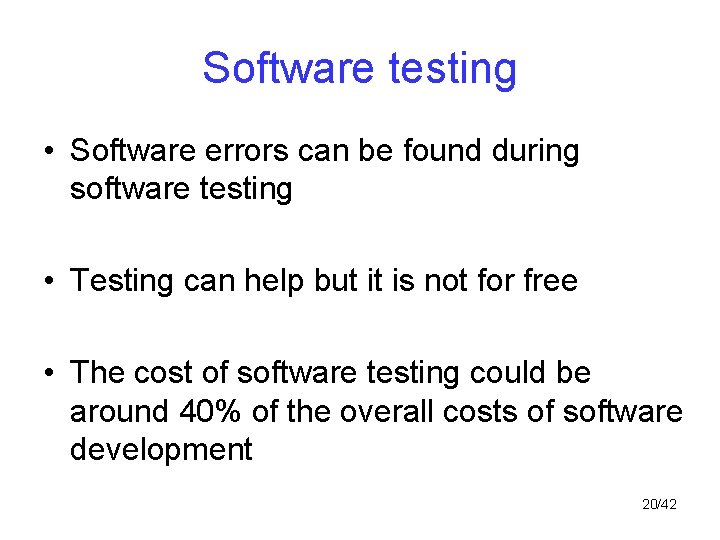 Software testing

• Software errors can be found during software testing

• Testing can help but it is not for free

• The cost of software testing could be around 40% of the overall costs of software development

20/42